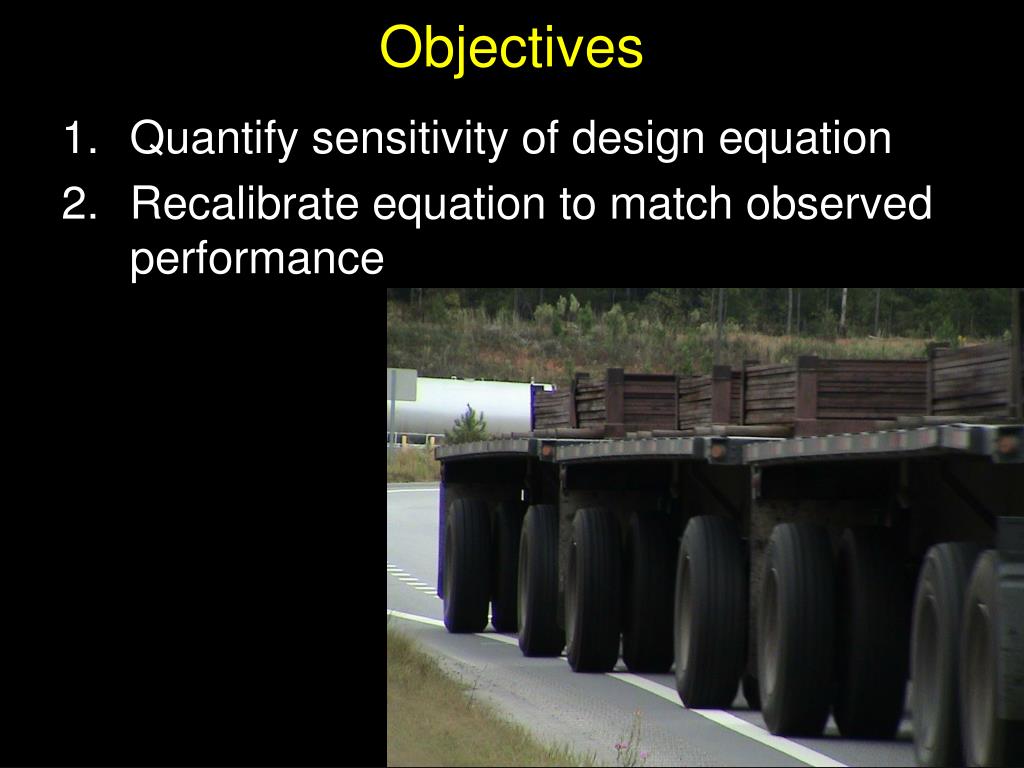 Objectives

1. Quantify sensitivity of design equation
2. Recalibrate equation to match observed performance